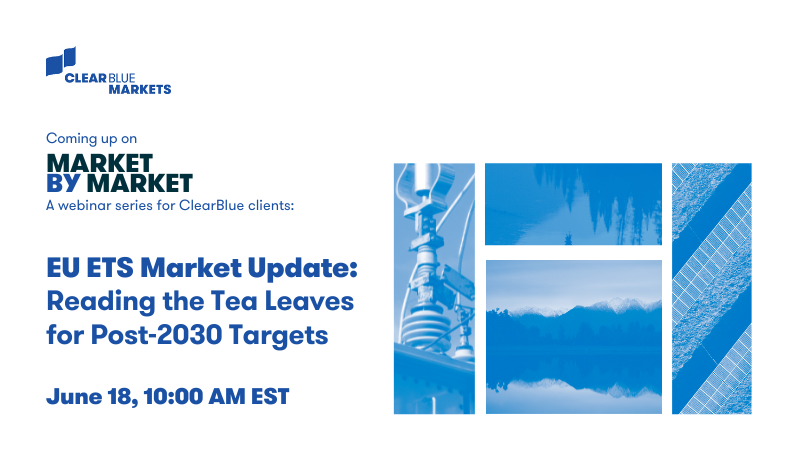 CLEARBLUE MARKETS

Coming up on

MARKET BY MARKET

A webinar series for ClearBlue clients:

EU ETS Market Update: Reading the Tea Leaves for Post-2030 Targets

June 18, 10:00 AM EST